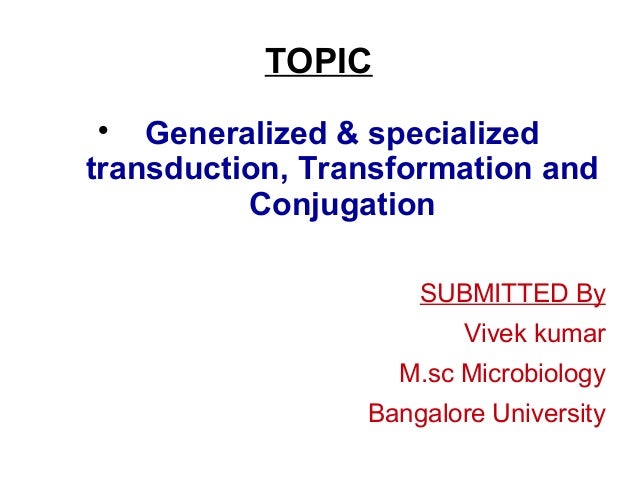 TOPIC

• Generalized & specialized transduction, Transformation and Conjugation

SUBMITTED By
Vivek kumar
M.sc Microbiology
Bangalore University